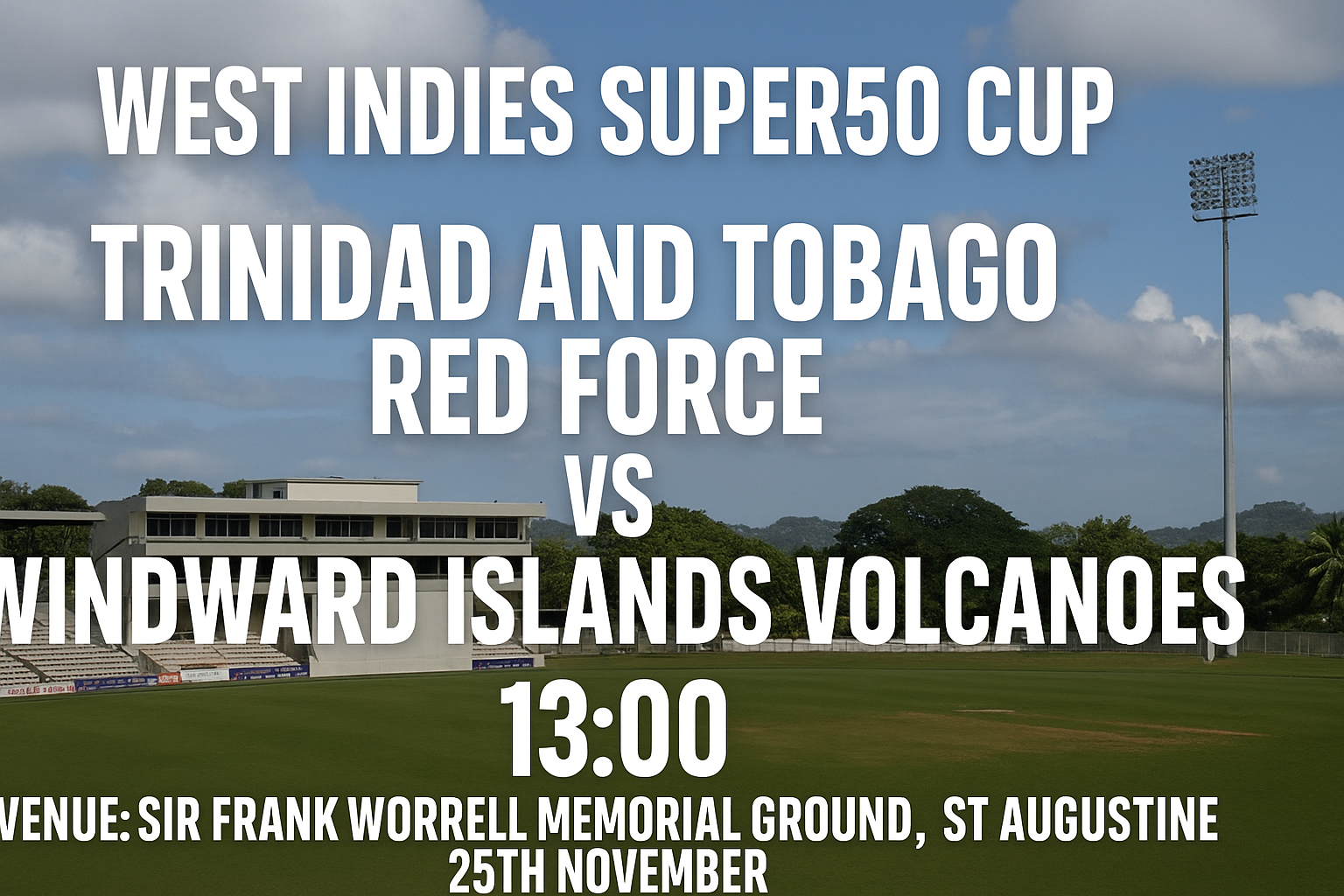 WEST INDIES SUPER50 CUP

TRINIDAD AND TOBAGO RED FORCE
VS
WINDWARD ISLANDS VOLCANOES

13:00

VENUE: SIR FRANK WORRELL MEMORIAL GROUND, ST AUGUSTINE
25TH NOVEMBER